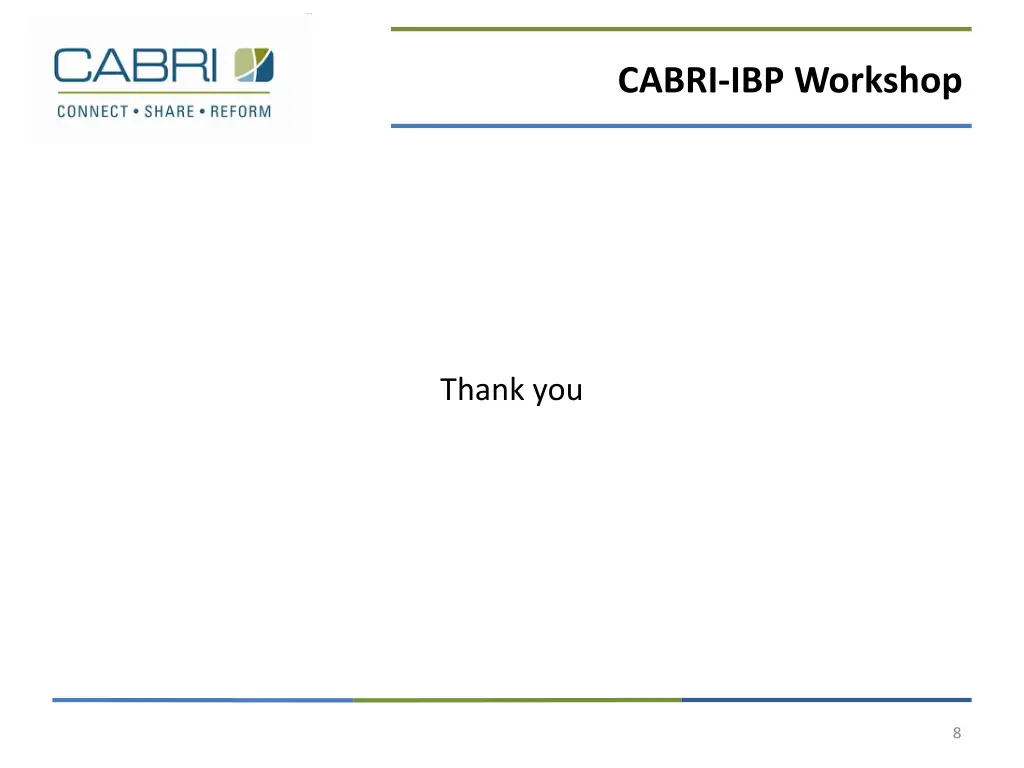 CABRI
CONNECT • SHARE • REFORM

CABRI-IBP Workshop

Thank you

8